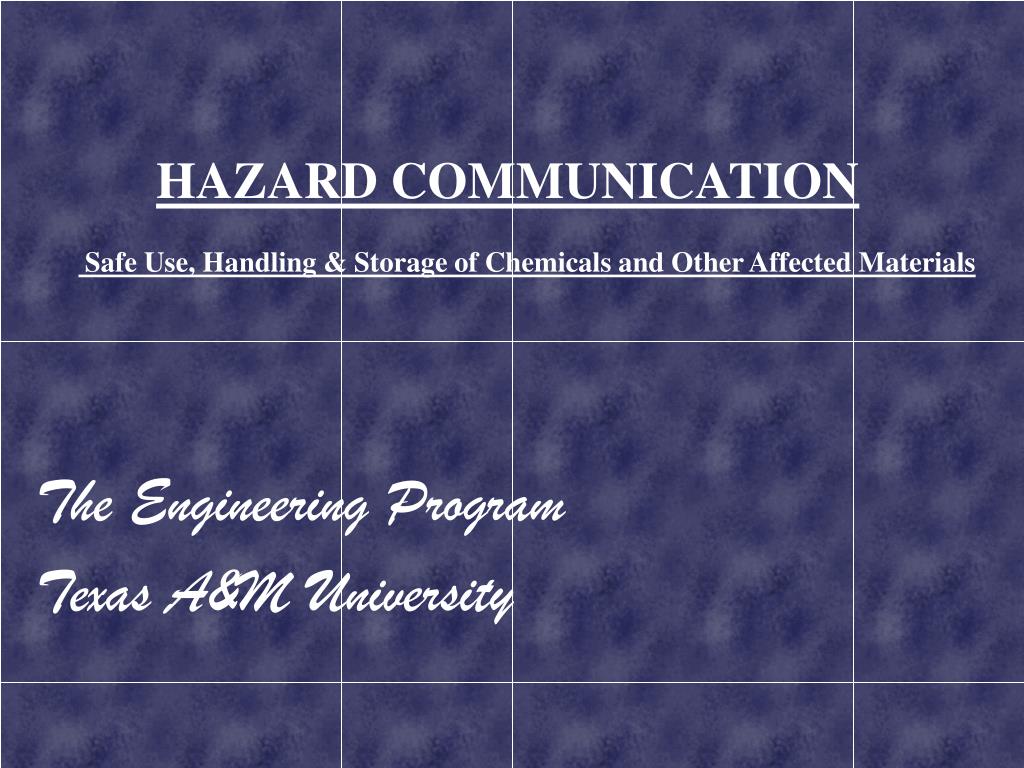 HAZARD COMMUNICATION

Safe Use, Handling & Storage of Chemicals and Other Affected Materials

The Engineering Program
Texas A&M University